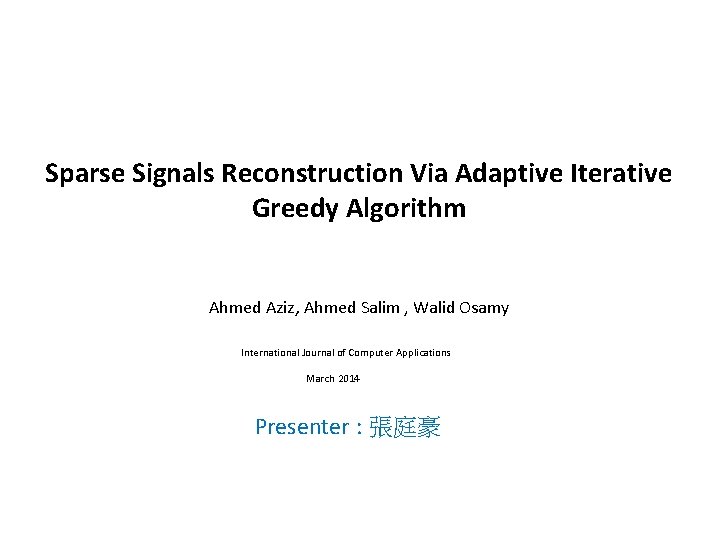 Sparse Signals Reconstruction Via Adaptive Iterative Greedy Algorithm

Ahmed Aziz, Ahmed Salim , Walid Osamy

International Journal of Computer Applications

March 2014

Presenter : 張庭豪